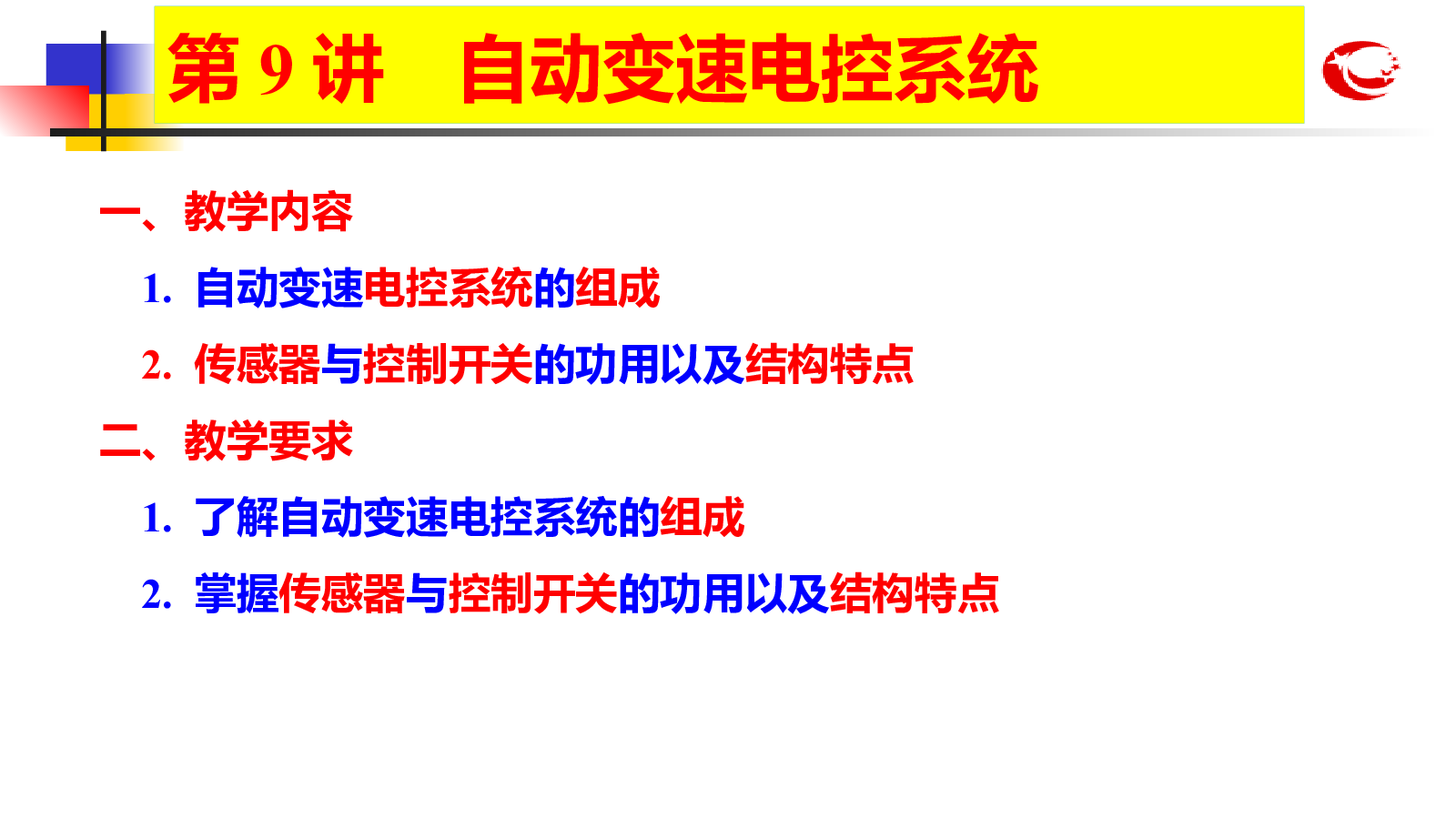 第 9 讲　自动变速电控系统

一、教学内容

1. 自动变速电控系统的组成

2. 传感器与控制开关的功用以及结构特点

二、教学要求

1. 了解自动变速电控系统的组成

2. 掌握传感器与控制开关的功用以及结构特点